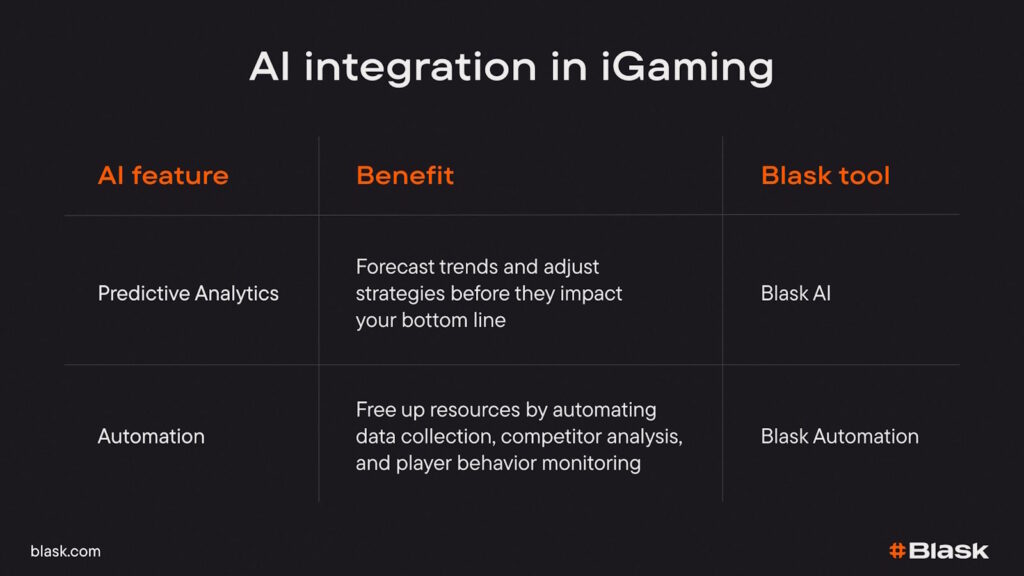 AI integration in iGaming

| AI feature | Benefit | Blask tool |
|---|---|---|
| Predictive Analytics | Forecast trends and adjust strategies before they impact your bottom line | Blask AI |
| Automation | Free up resources by automating data collection, competitor analysis, and player behavior monitoring | Blask Automation |

blask.com

#Blask